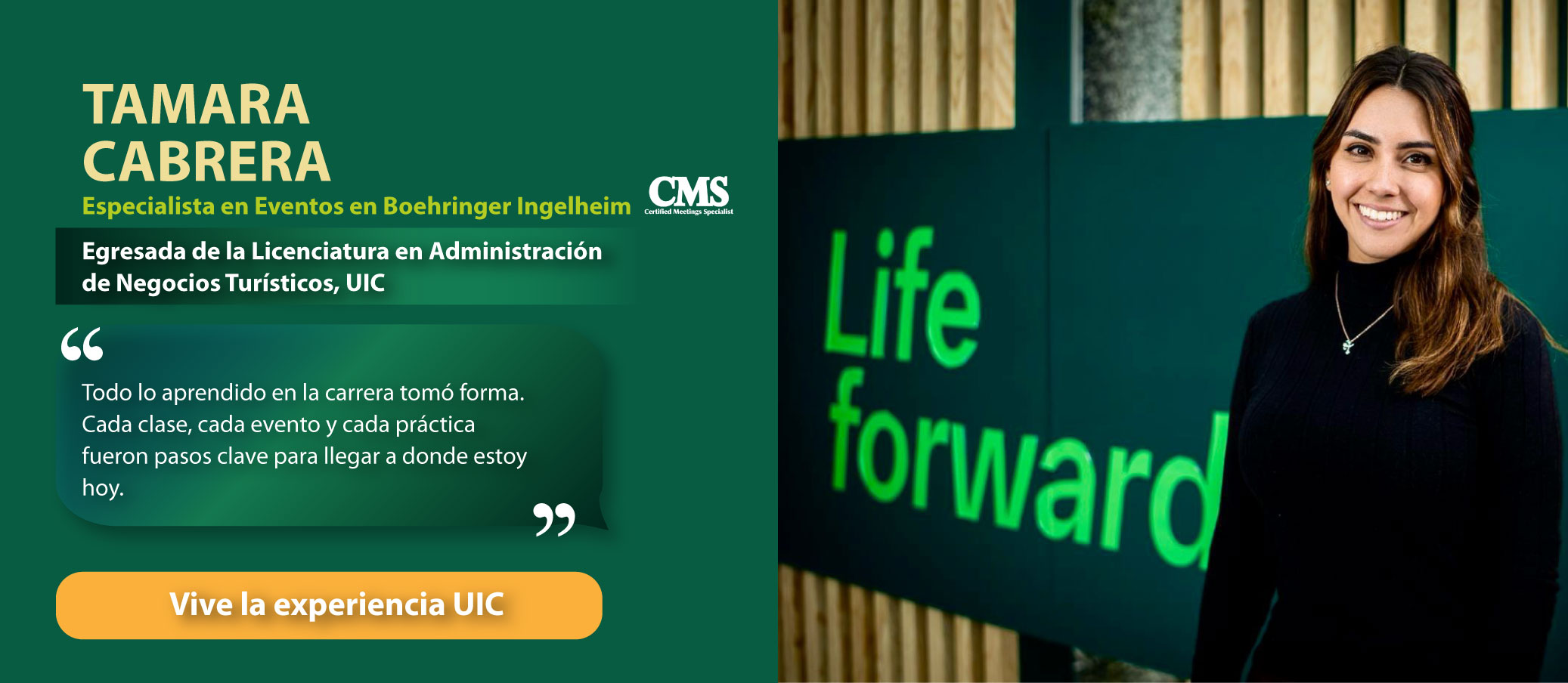 TAMARA CABRERA

Especialista en Eventos en Boehringer Ingelheim

CMS
Certified Meetings Specialist

Egresada de la Licenciatura en Administración de Negocios Turísticos, UIC

“

Todo lo aprendido en la carrera tomó forma. Cada clase, cada evento y cada práctica fueron pasos clave para llegar a donde estoy hoy.

”

Vive la experiencia UIC

Life forward